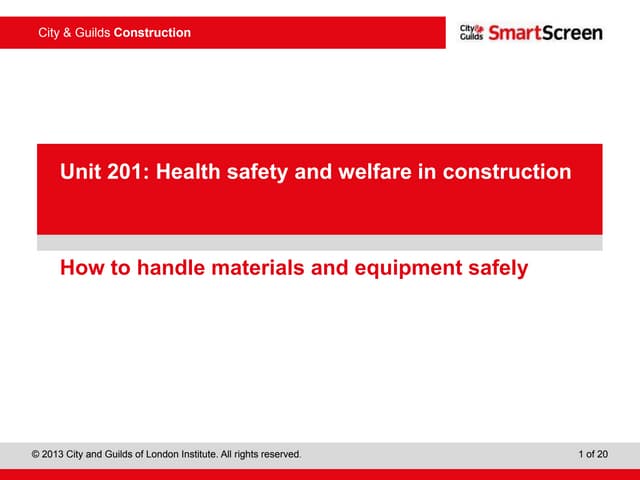 City & Guilds Construction

City & Guilds SmartScreen

Unit 201: Health safety and welfare in construction

How to handle materials and equipment safely

© 2013 City and Guilds of London Institute. All rights reserved.

1 of 20